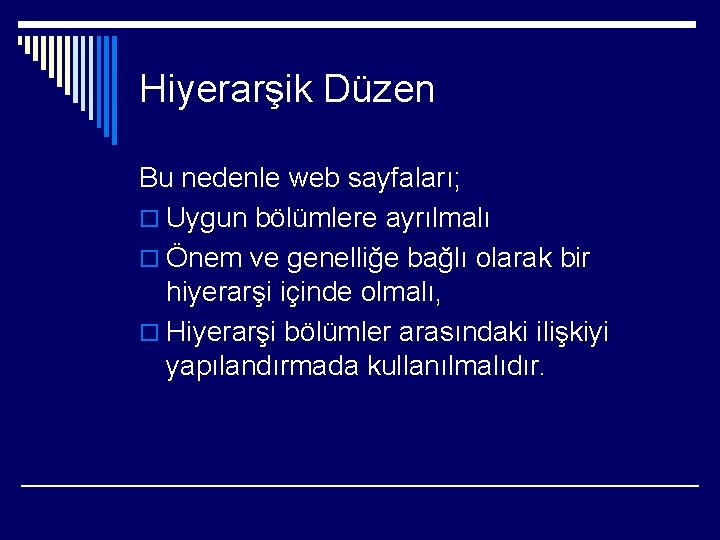 Hiyerarşik Düzen

Bu nedenle web sayfaları;

Uygun bölümlere ayrılmalı

Önem ve genelliğe bağlı olarak bir hiyerarşi içinde olmalı,

Hiyerarşi bölümler arasındaki ilişkiyi yapılandırmada kullanılmalıdır.